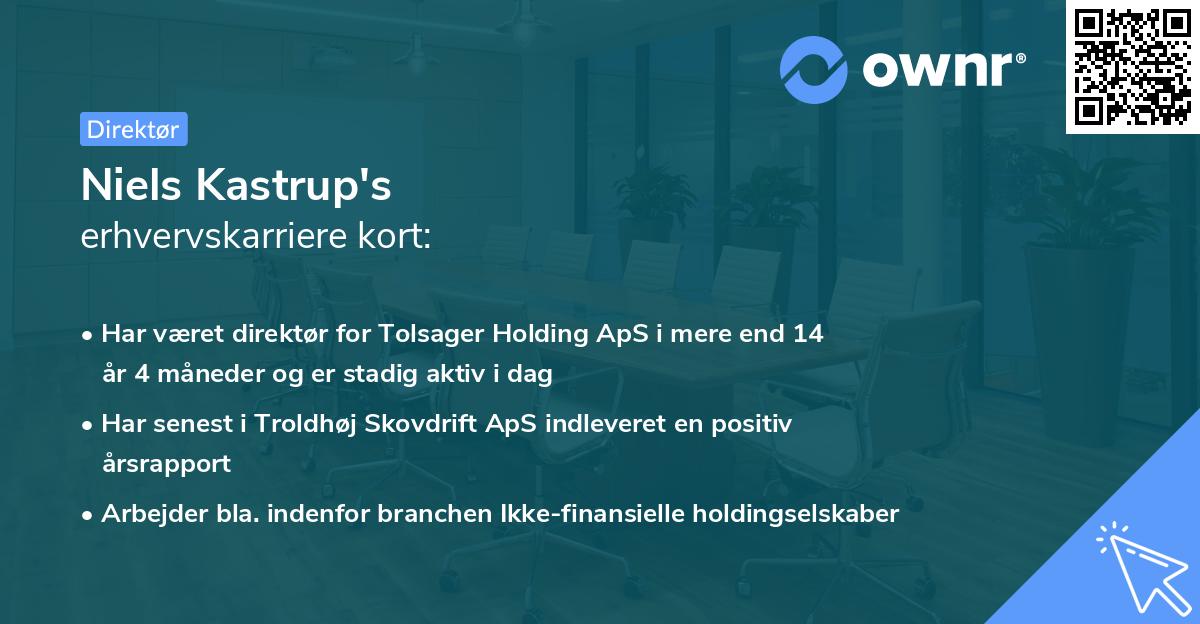 ownr®

Direktør

Niels Kastrup's
erhvervskarriere kort:

• Har været direktør for Tolsager Holding ApS i mere end 14 år 4 måneder og er stadig aktiv i dag
• Har senest i Troldhøj Skovdrift ApS indleveret en positiv årsrapport
• Arbejder bla. indenfor branchen Ikke-finansielle holdingselskaber